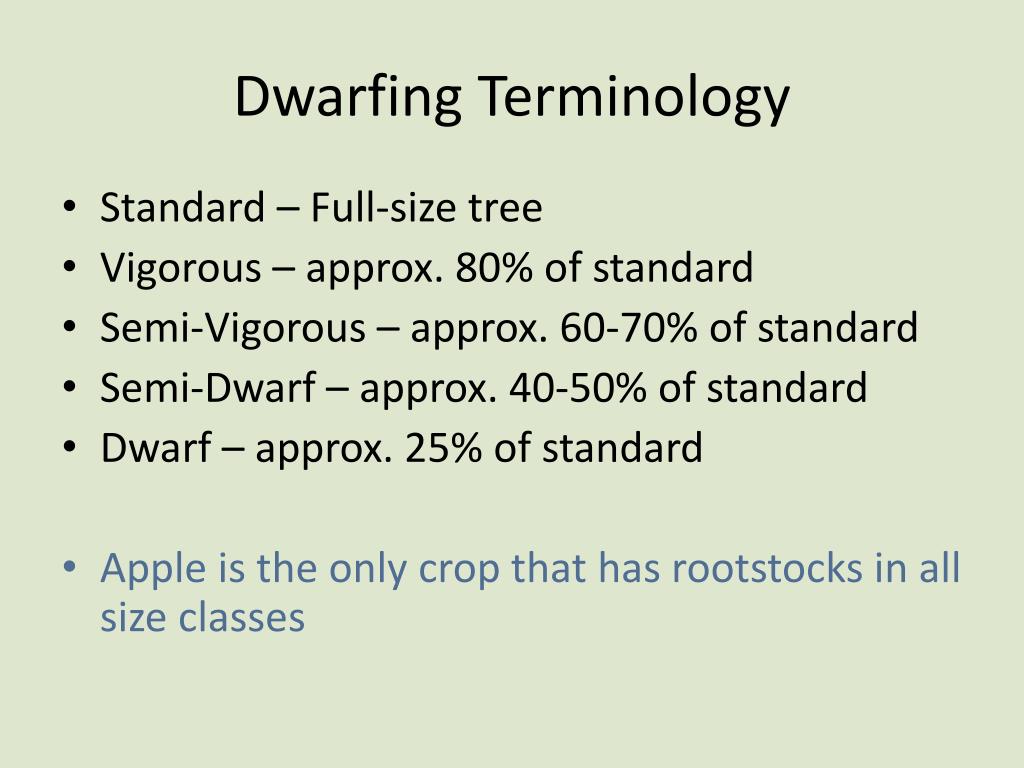 Dwarfing Terminology

• Standard – Full-size tree
• Vigorous – approx. 80% of standard
• Semi-Vigorous – approx. 60-70% of standard
• Semi-Dwarf – approx. 40-50% of standard
• Dwarf – approx. 25% of standard

• Apple is the only crop that has rootstocks in all size classes